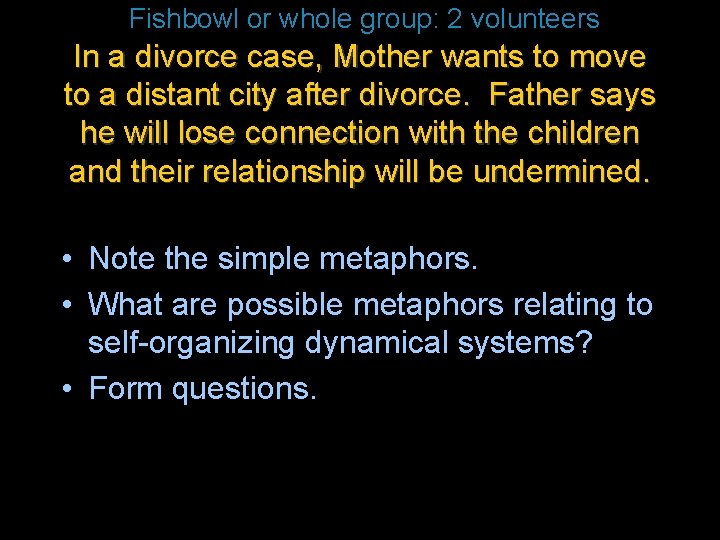 Fishbowl or whole group: 2 volunteers

In a divorce case, Mother wants to move to a distant city after divorce. Father says he will lose connection with the children and their relationship will be undermined.

• Note the simple metaphors.
• What are possible metaphors relating to self-organizing dynamical systems?
• Form questions.